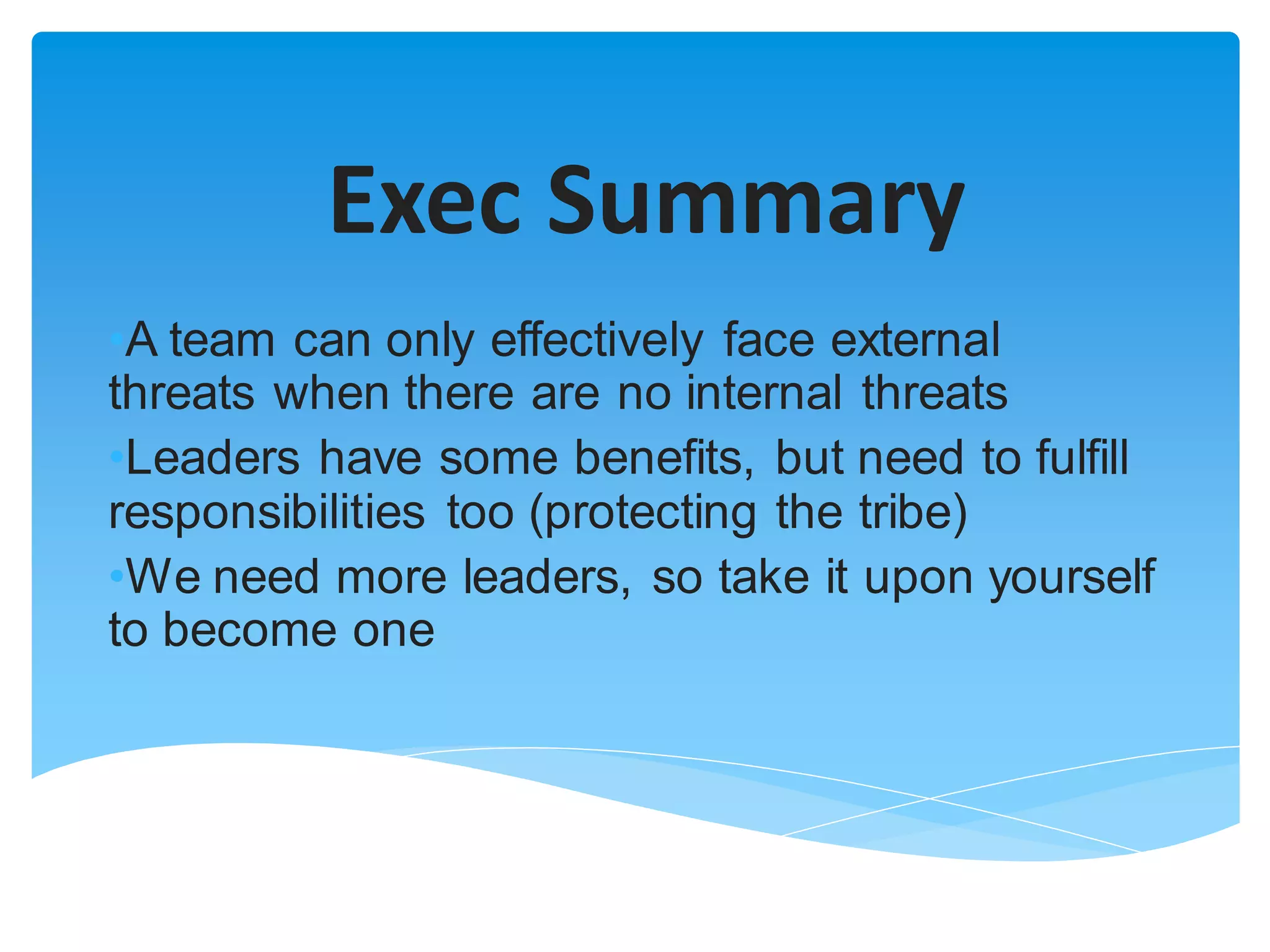 Exec Summary

•A team can only effectively face external threats when there are no internal threats

•Leaders have some benefits, but need to fulfill responsibilities too (protecting the tribe)

•We need more leaders, so take it upon yourself to become one